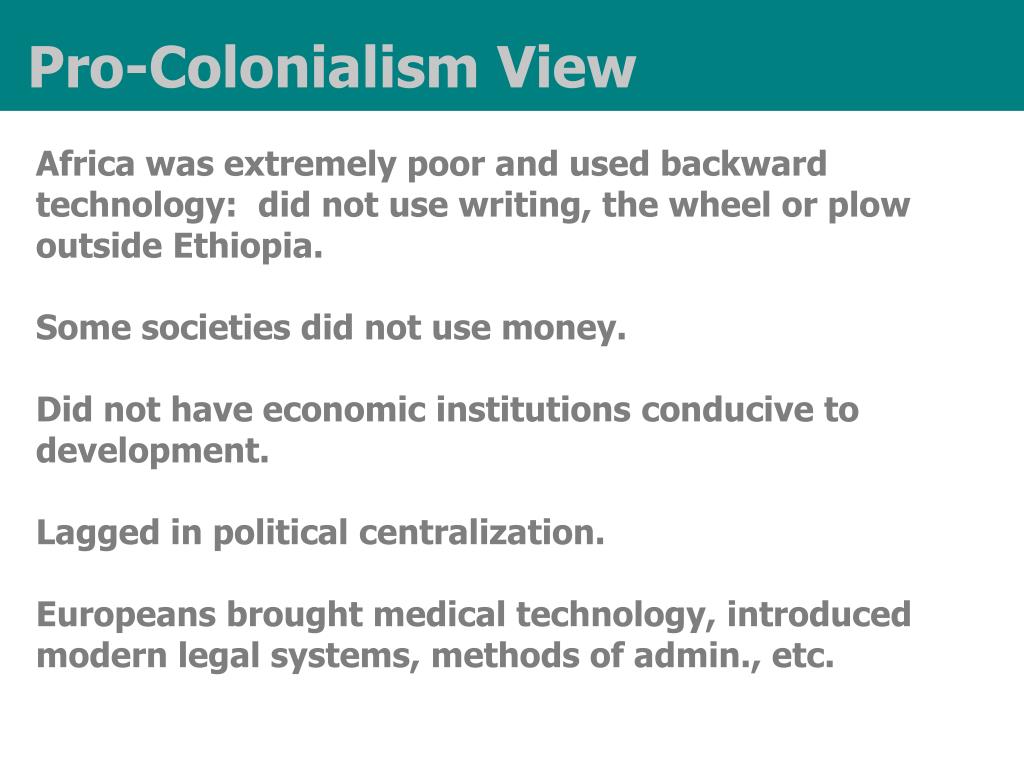 Pro-Colonialism View

Africa was extremely poor and used backward technology:  did not use writing, the wheel or plow outside Ethiopia.

Some societies did not use money.

Did not have economic institutions conducive to development.

Lagged in political centralization.

Europeans brought medical technology, introduced modern legal systems, methods of admin., etc.